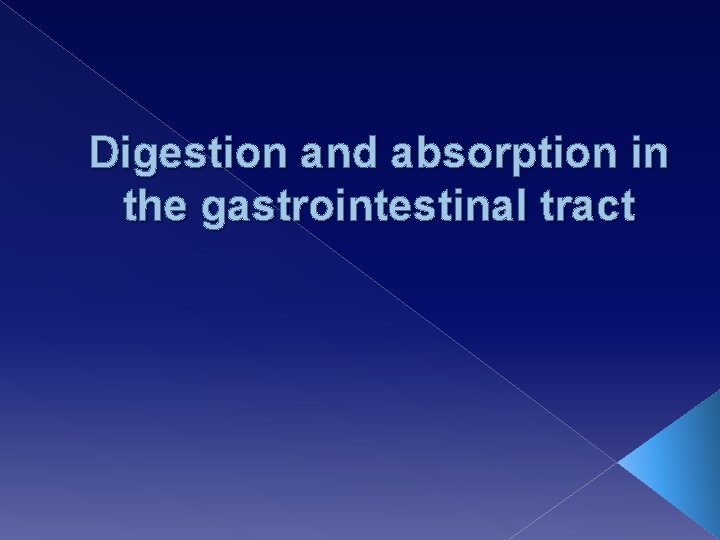 Digestion and absorption in the gastrointestinal tract